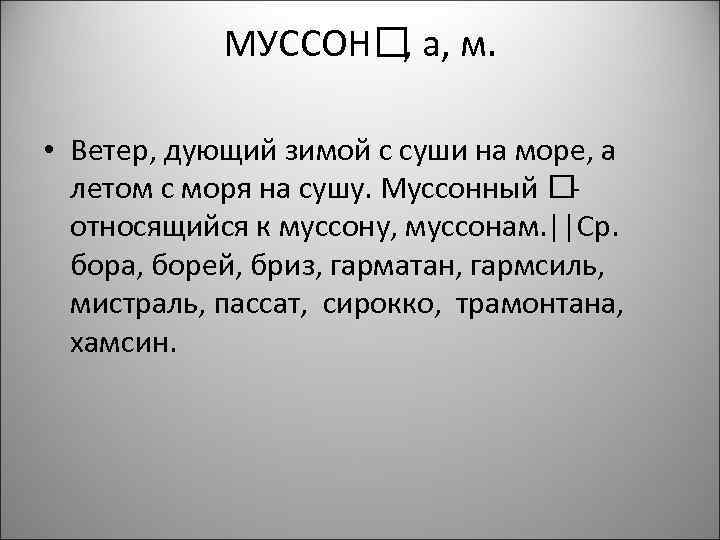 МУССОН□, а, м.

• Ветер, дующий зимой с суши на море, а летом с моря на сушу. Муссонный □- относящийся к муссону, муссонам.||Ср. бора, борей, бриз, гарматан, гармсиль, мистраль, пассат, сирокко, трамонтана, хамсин.